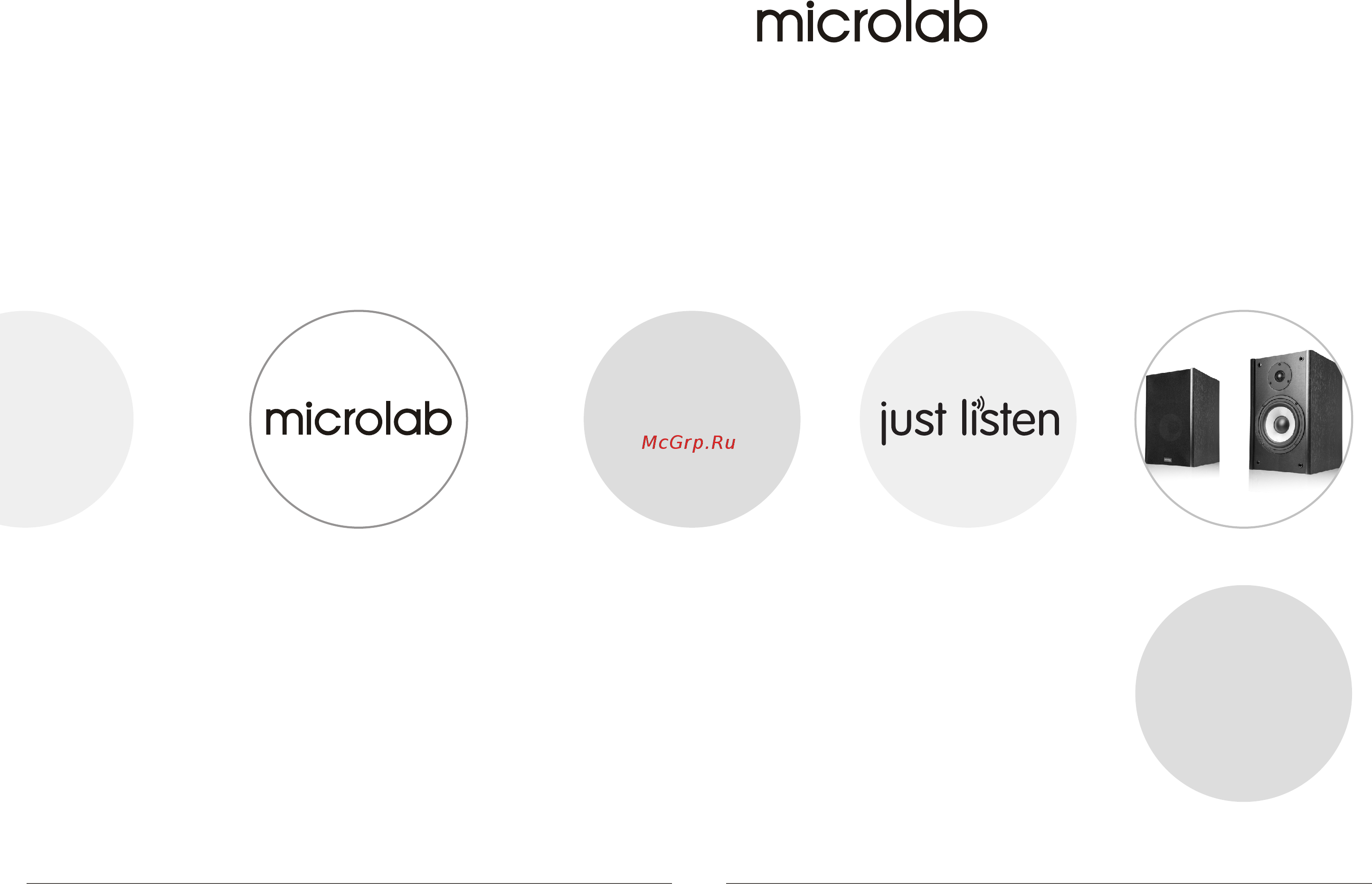 microlab

microlab

McGrp.Ru

just listen